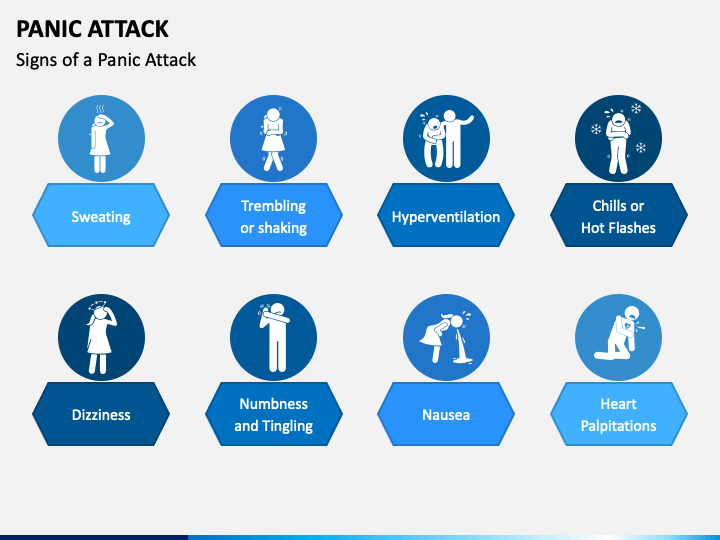 PANIC ATTACK

Signs of a Panic Attack

Sweating

Trembling or shaking

Hyperventilation

Chills or Hot Flashes

Dizziness

Numbness and Tingling

Nausea

Heart Palpitations